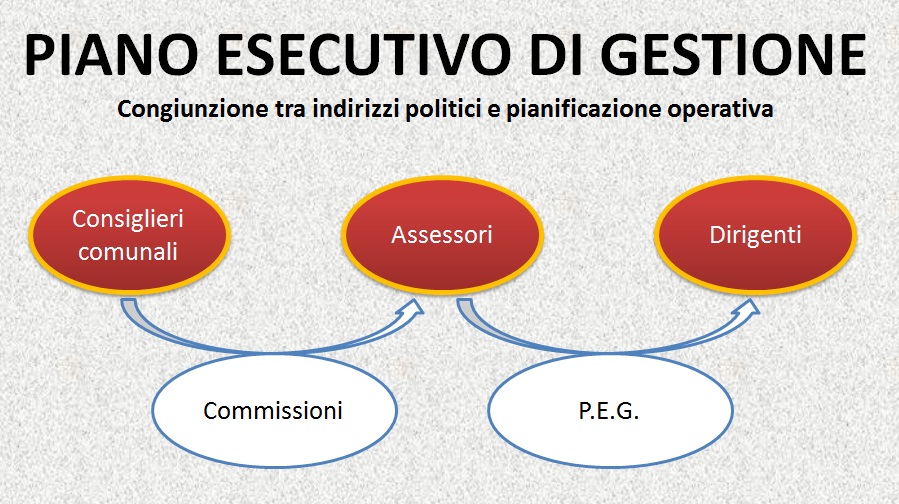 PIANO ESECUTIVO DI GESTIONE

Congiunzione tra indirizzi politici e pianificazione operativa

Consiglieri comunali

Assessori

Dirigenti

Commissioni

P.E.G.